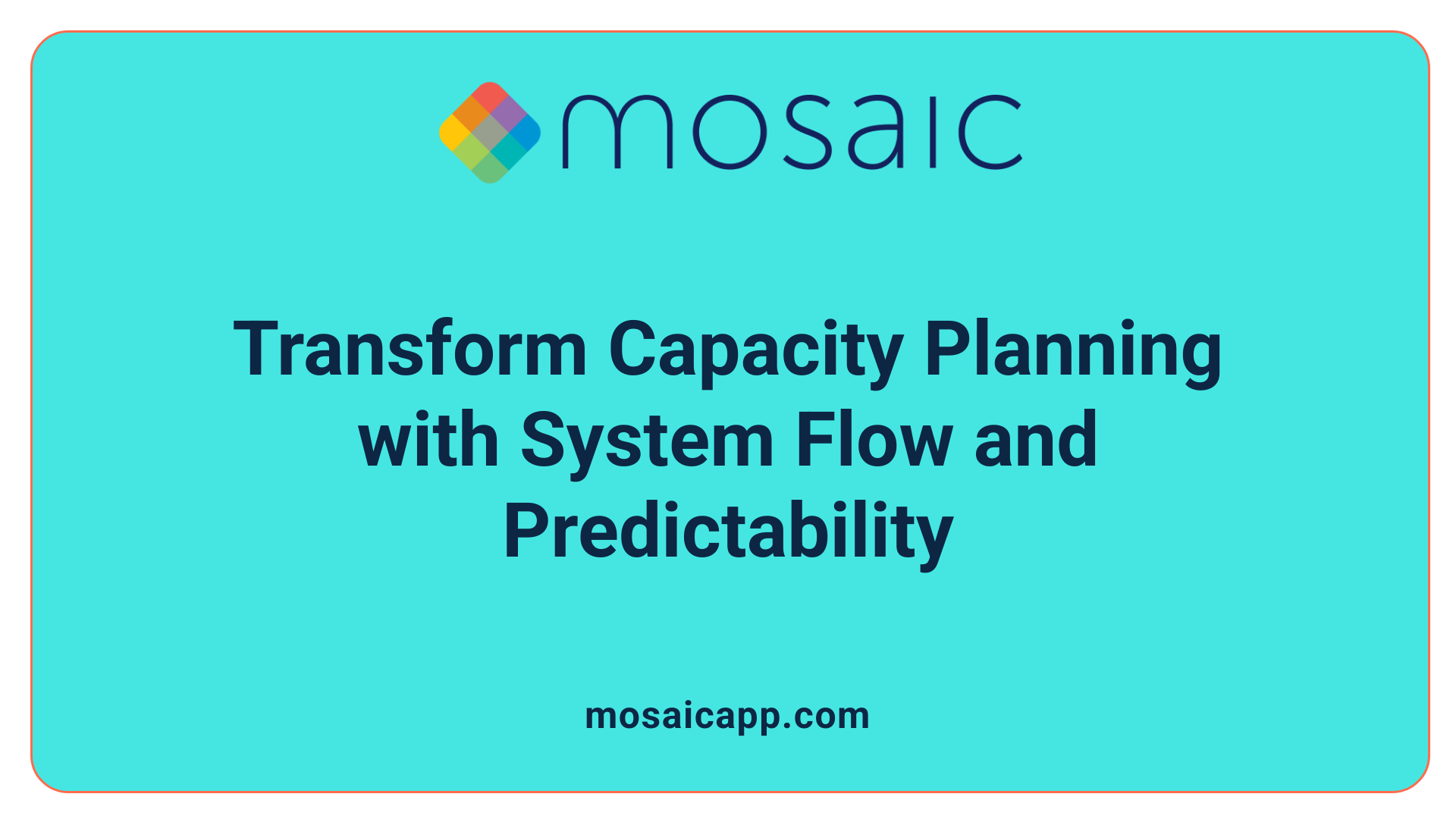 mosaic

Transform Capacity Planning with System Flow and Predictability

mosaicapp.com